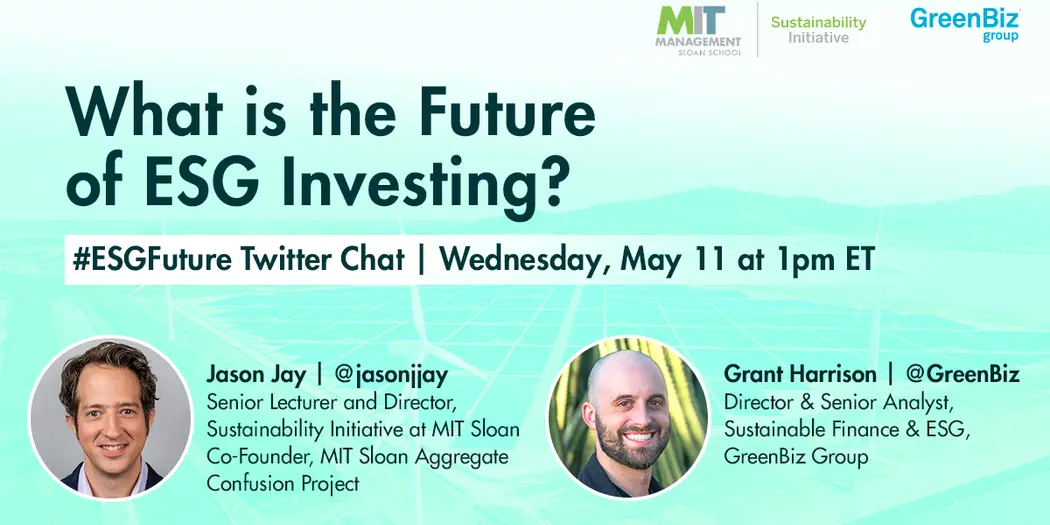 MIT MANAGEMENT SLOAN SCHOOL
Sustainability Initiative
GreenBiz group

What is the Future of ESG Investing?

#ESGFuture Twitter Chat | Wednesday, May 11 at 1pm ET

Jason Jay | @jasonjjay
Senior Lecturer and Director, Sustainability Initiative at MIT Sloan
Co-Founder, MIT Sloan Aggregate Confusion Project

Grant Harrison | @GreenBiz
Director & Senior Analyst, Sustainable Finance & ESG, GreenBiz Group